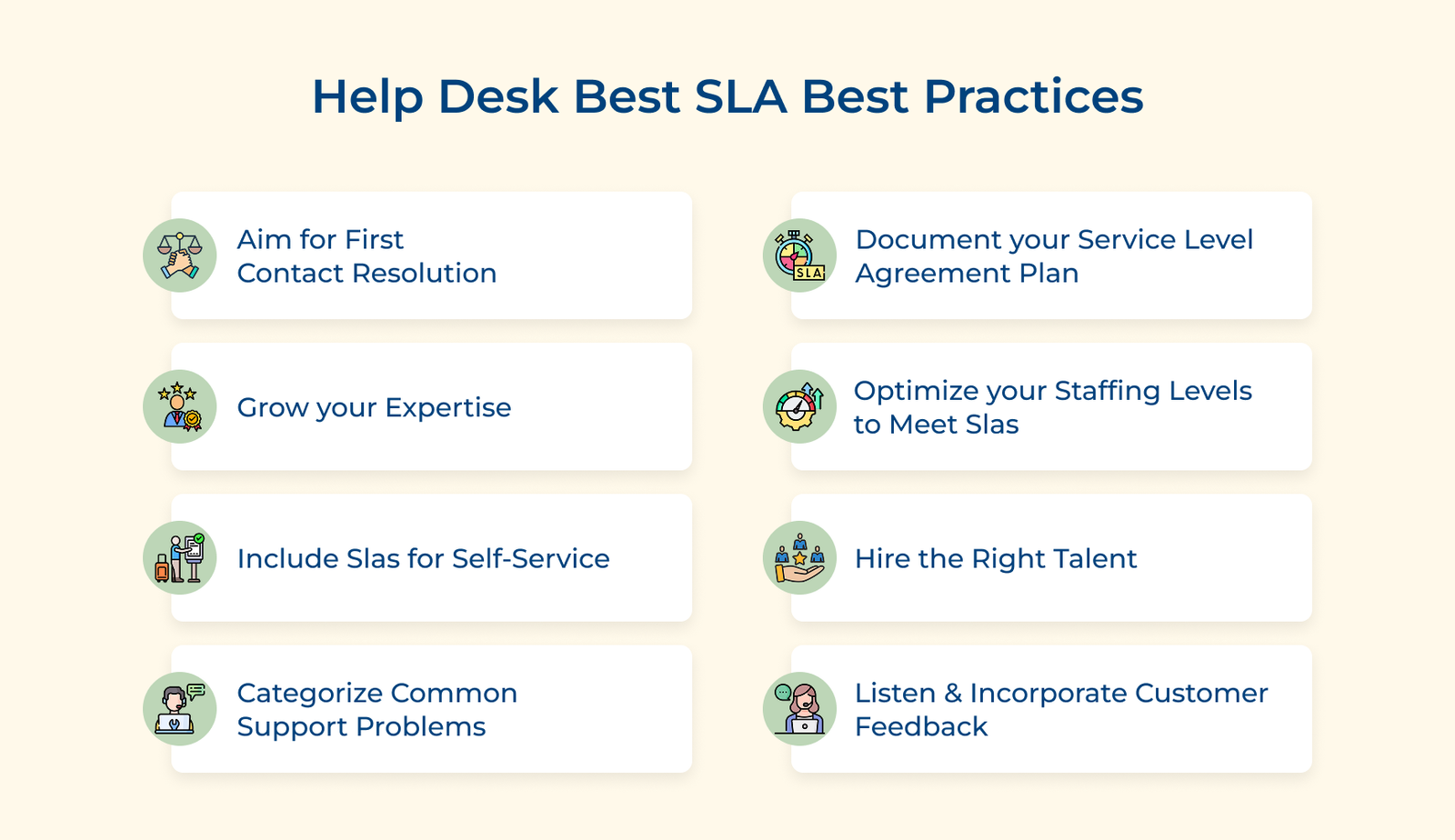 Help Desk Best SLA Best Practices

Aim for First Contact Resolution

Grow your Expertise

Include Slas for Self-Service

Categorize Common Support Problems

SLA

Document your Service Level Agreement Plan

Optimize your Staffing Levels to Meet Slas

Hire the Right Talent

Listen & Incorporate Customer Feedback